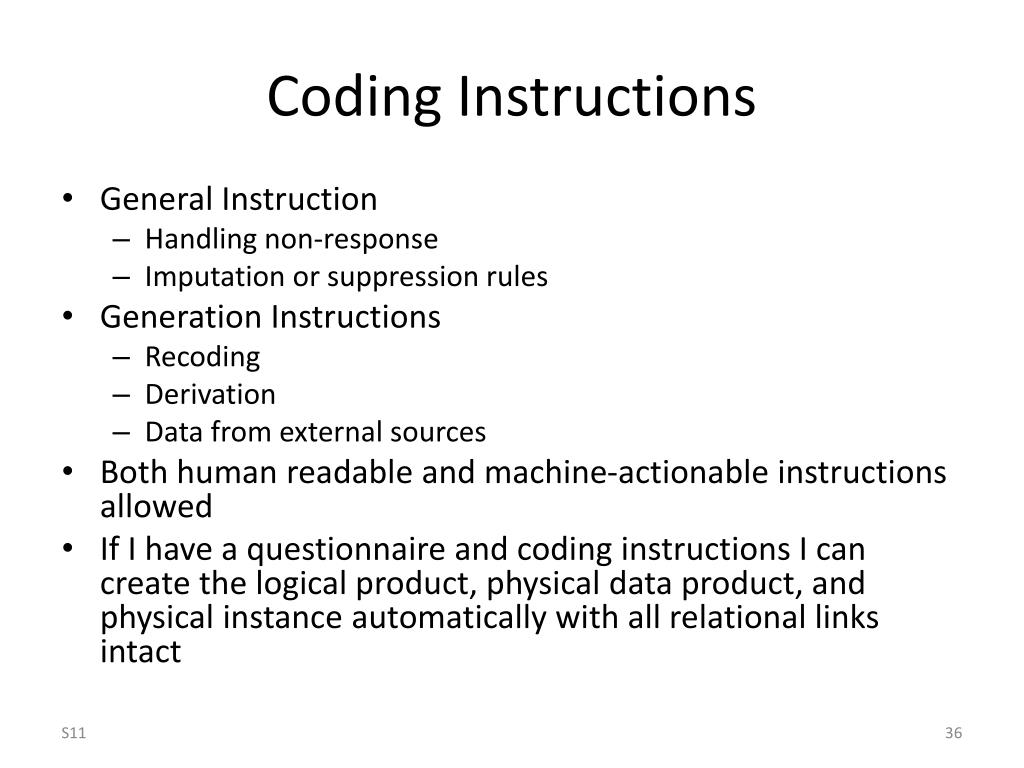 Coding Instructions

• General Instruction
– Handling non-response
– Imputation or suppression rules
• Generation Instructions
– Recoding
– Derivation
– Data from external sources
• Both human readable and machine-actionable instructions allowed
• If I have a questionnaire and coding instructions I can create the logical product, physical data product, and physical instance automatically with all relational links intact

S11

36